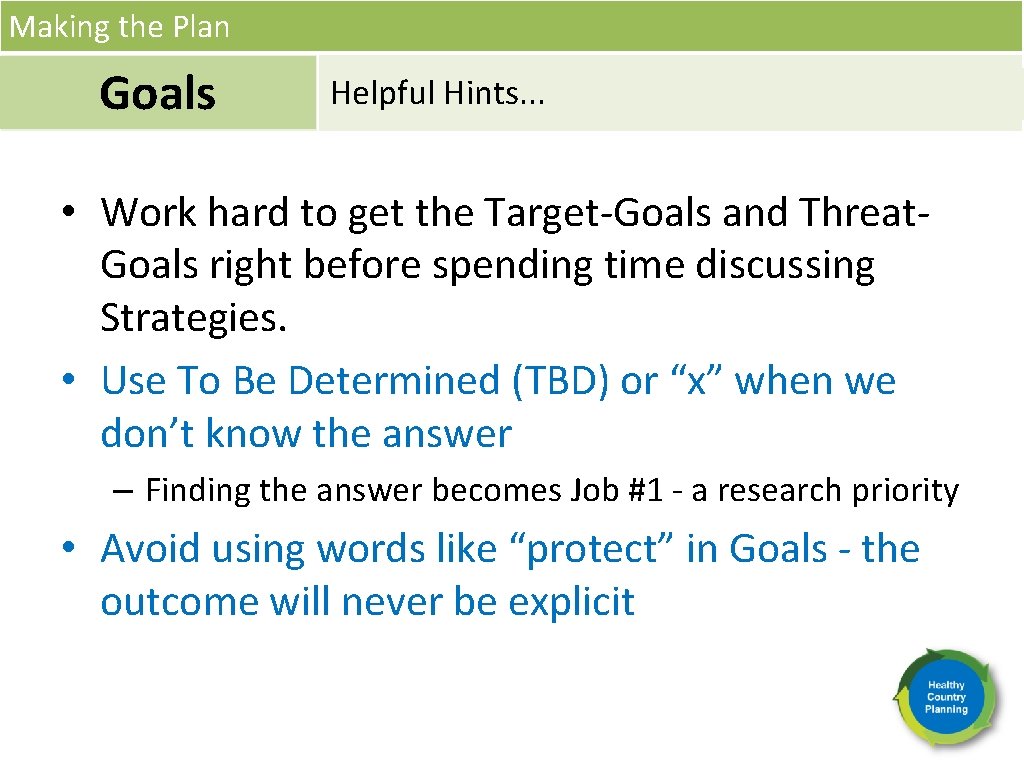 Making the Plan

Goals

Helpful Hints...

• Work hard to get the Target-Goals and Threat-Goals right before spending time discussing Strategies.
• Use To Be Determined (TBD) or “x” when we don’t know the answer
– Finding the answer becomes Job #1 - a research priority
• Avoid using words like “protect” in Goals - the outcome will never be explicit

Healthy Country Planning